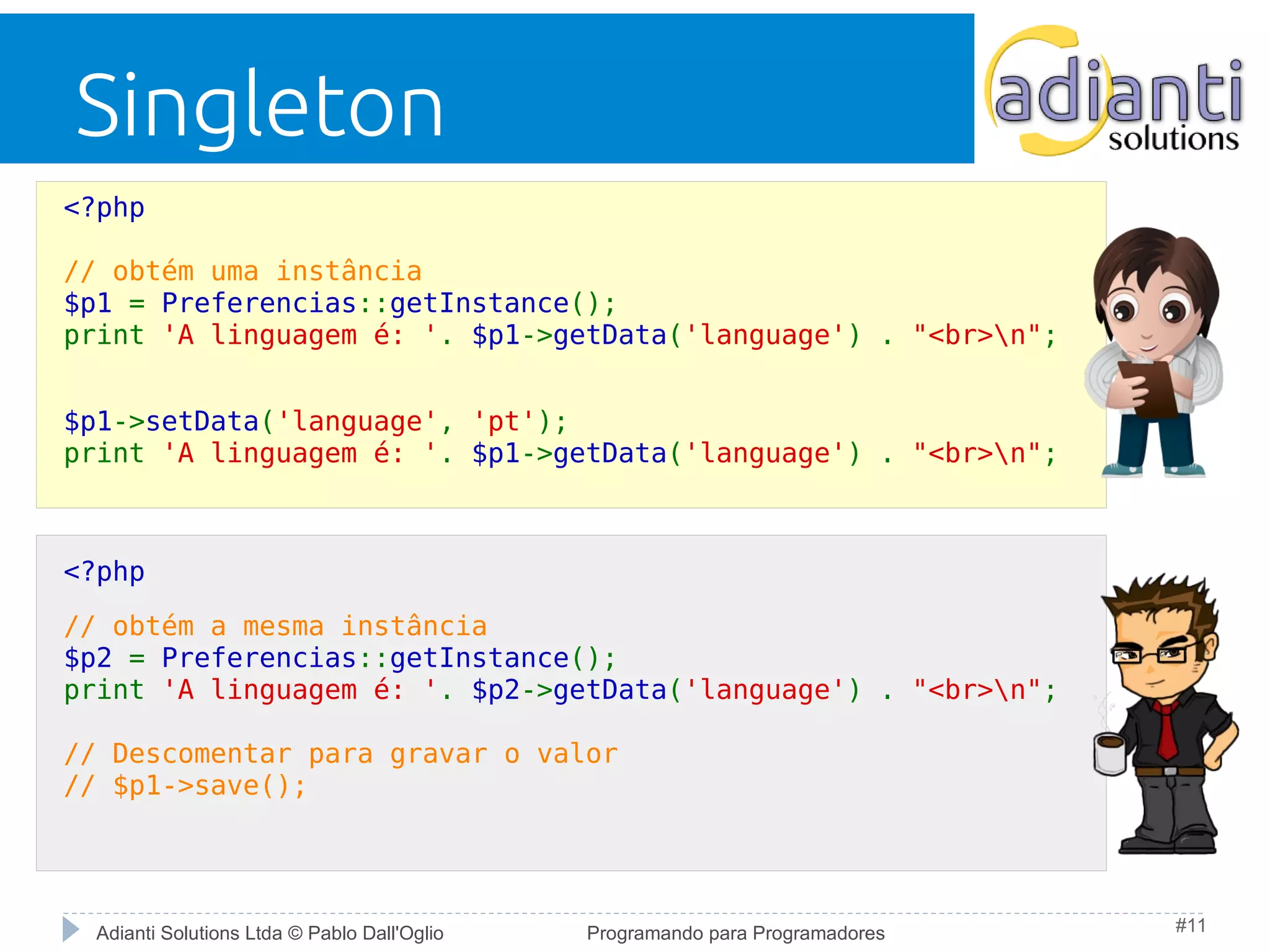 Singleton

adianti solutions

<?php

// obtém uma instância
$p1 = Preferencias::getInstance();
print 'A linguagem é: '. $p1->getData('language') . "<br>\n";

$p1->setData('language', 'pt');
print 'A linguagem é: '. $p1->getData('language') . "<br>\n";

<?php

// obtém a mesma instância
$p2 = Preferencias::getInstance();
print 'A linguagem é: '. $p2->getData('language') . "<br>\n";

// Descomentar para gravar o valor
// $p1->save();

Adianti Solutions Ltda © Pablo Dall'Oglio Programando para Programadores #11